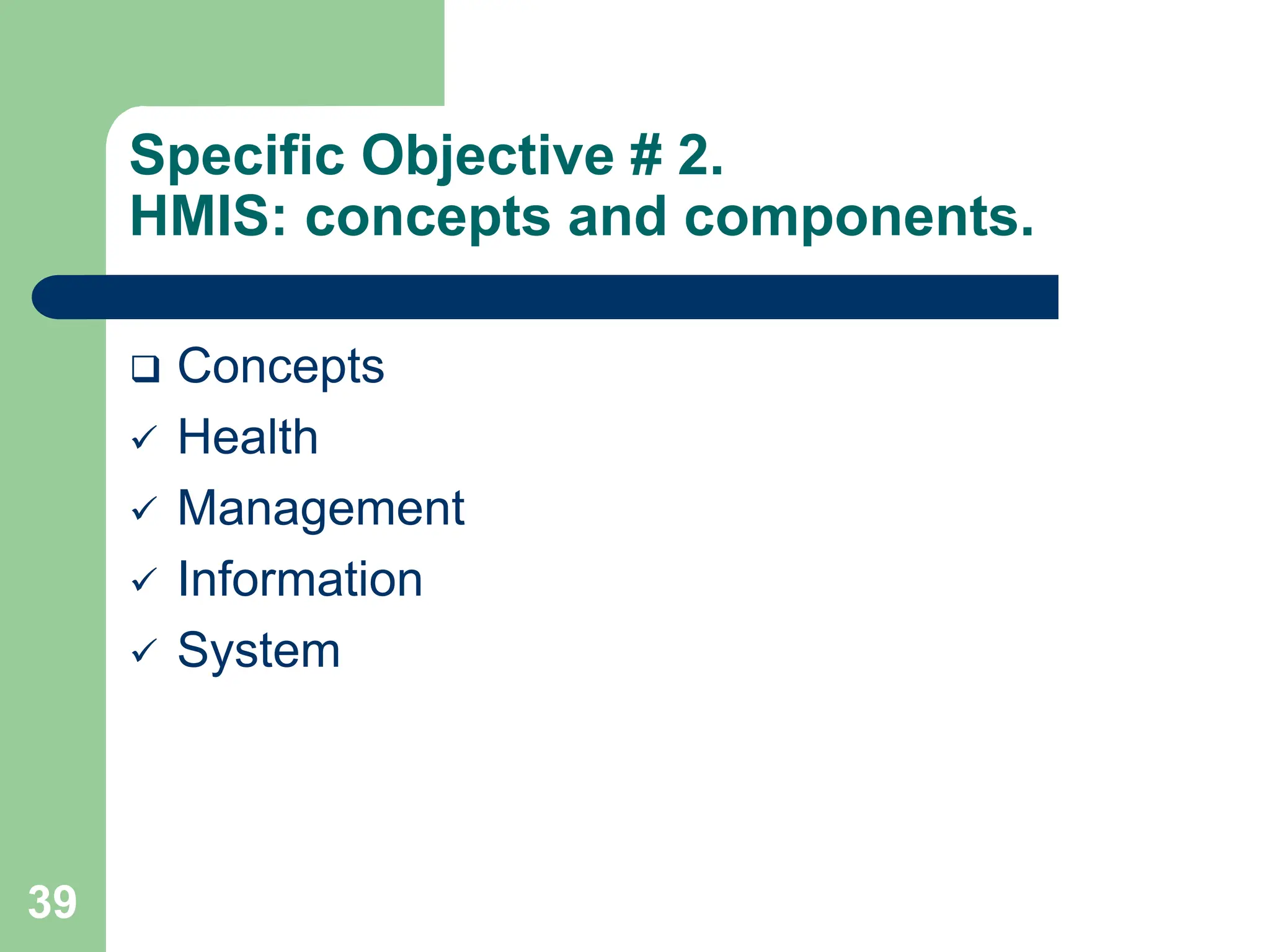 Specific Objective # 2.
HMIS: concepts and components.

❑ Concepts
✓ Health
✓ Management
✓ Information
✓ System

39